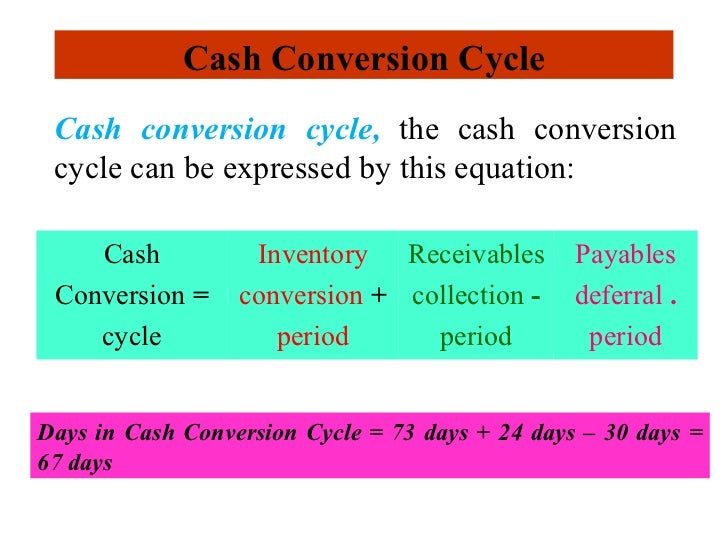 Cash Conversion Cycle

Cash conversion cycle, the cash conversion cycle can be expressed by this equation:

| Cash Conversion = cycle | Inventory conversion + period | Receivables collection - period | Payables deferral . period |
|---|---|---|---|

Days in Cash Conversion Cycle = 73 days + 24 days – 30 days = 67 days